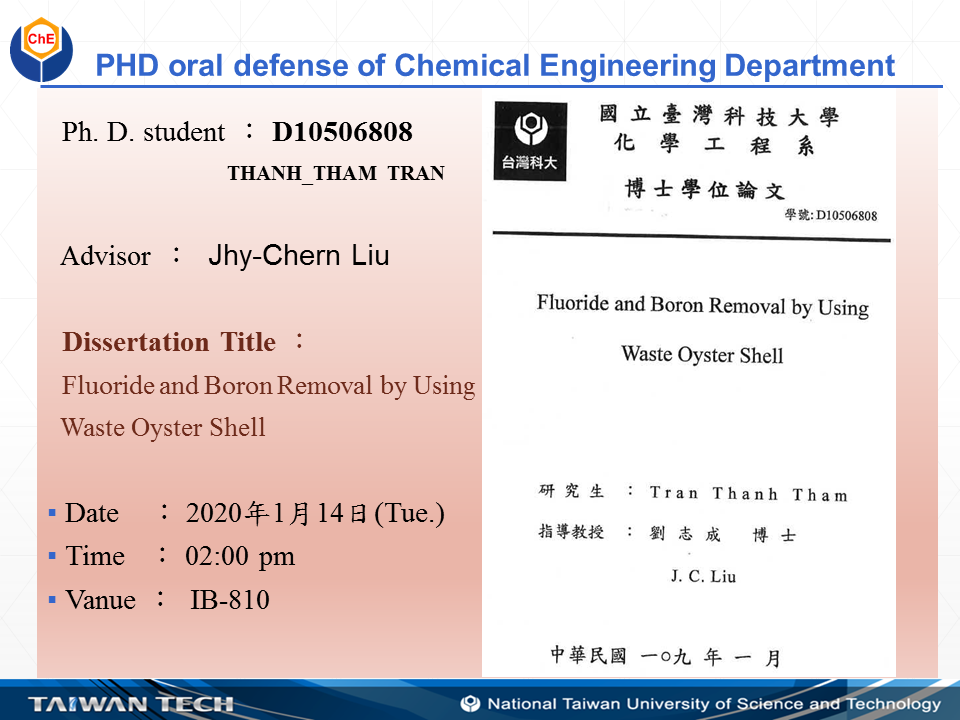 ChE

PHD oral defense of Chemical Engineering Department

Ph. D. student ： D10506808

THANH_THAM TRAN

Advisor ： Jhy-Chern Liu

Dissertation Title ：

Fluoride and Boron Removal by Using Waste Oyster Shell

▪ Date ： 2020年1月14日(Tue.)

▪ Time ： 02:00 pm

▪ Vanue ： IB-810

台灣科大

國立臺灣科技大學
化學工程系

博士學位論文

學號:D10506808

Fluoride and Boron Removal by Using Waste Oyster Shell

研究生 ： Tran Thanh Tham

指導教授 ： 劉志成 博士

J. C. Liu

中華民國 一○九 年 一 月

TAIWAN TECH

National Taiwan University of Science and Technology